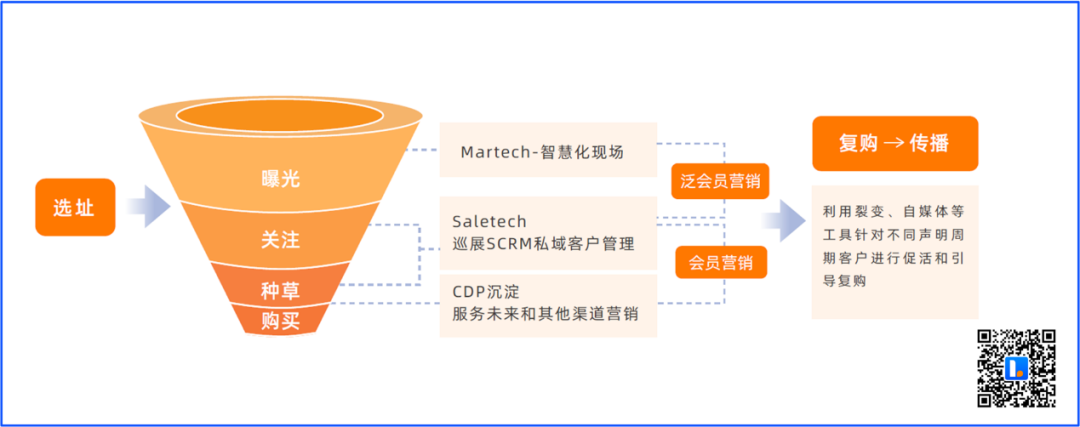 选址

曝光

关注

种草

购买

Martech-智慧化现场

Saletech
巡展SCRM私域客户管理

CDP沉淀
服务未来和其他渠道营销

泛会员营销

会员营销

复购 → 传播

利用裂变、自媒体等工具针对不同声明周期客户进行促活和引导复购